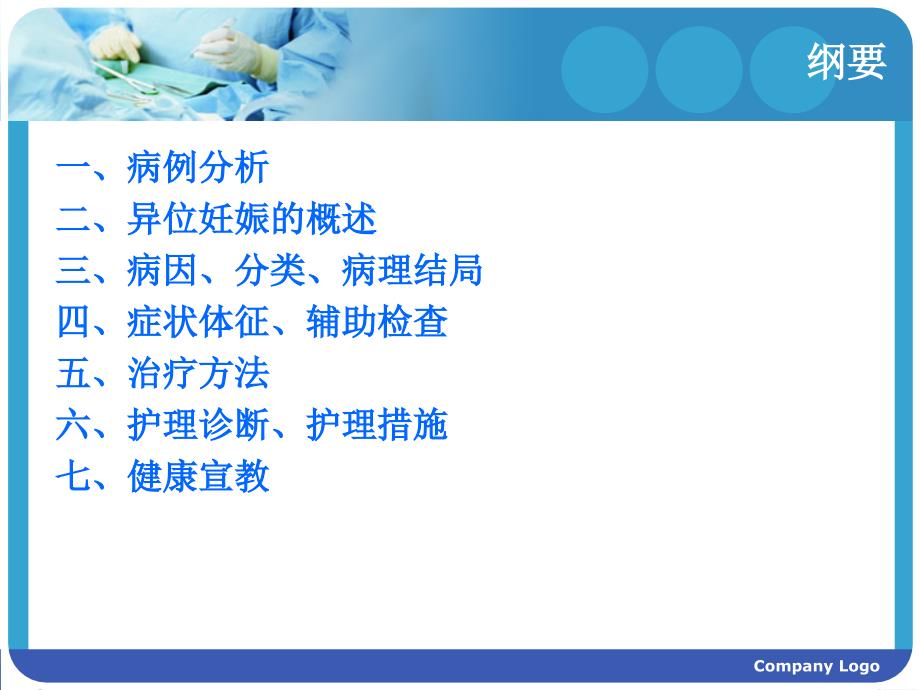 纲要

一、病例分析
二、异位妊娠的概述
三、病因、分类、病理结局
四、症状体征、辅助检查
五、治疗方法
六、护理诊断、护理措施
七、健康宣教

Company Logo